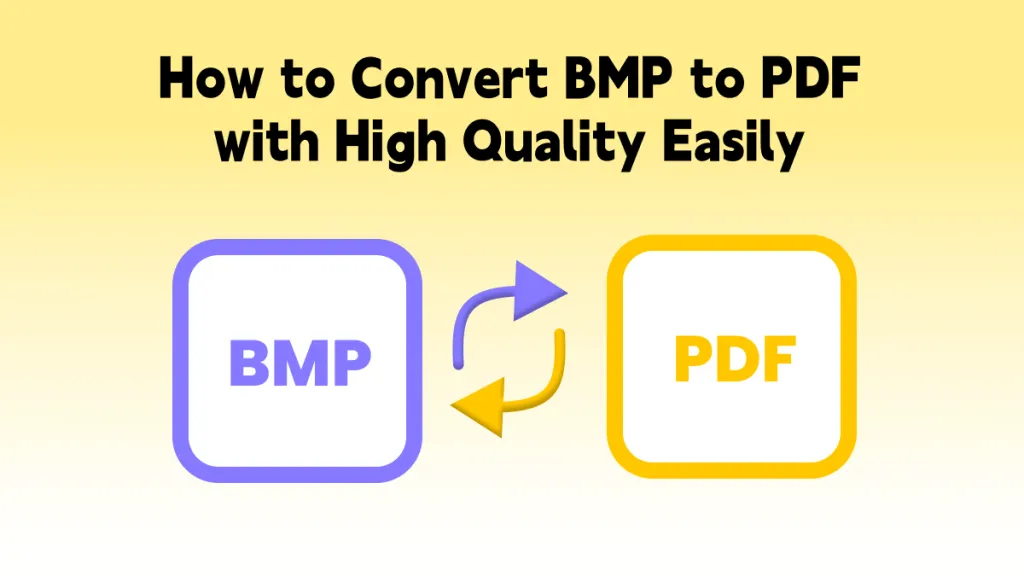 How to Convert BMP to PDF with High Quality Easily

BMP

PDF